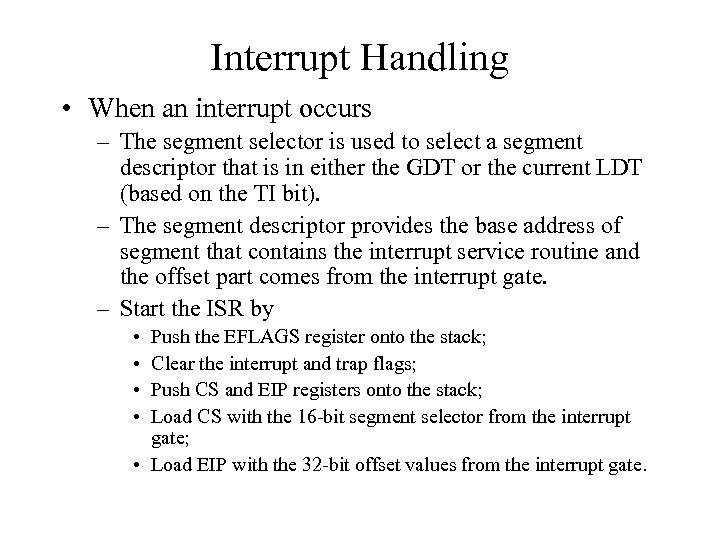 Interrupt Handling

• When an interrupt occurs
– The segment selector is used to select a segment descriptor that is in either the GDT or the current LDT (based on the TI bit).
– The segment descriptor provides the base address of segment that contains the interrupt service routine and the offset part comes from the interrupt gate.
– Start the ISR by
• Push the EFLAGS register onto the stack;
• Clear the interrupt and trap flags;
• Push CS and EIP registers onto the stack;
• Load CS with the 16-bit segment selector from the interrupt gate;
• Load EIP with the 32-bit offset values from the interrupt gate.